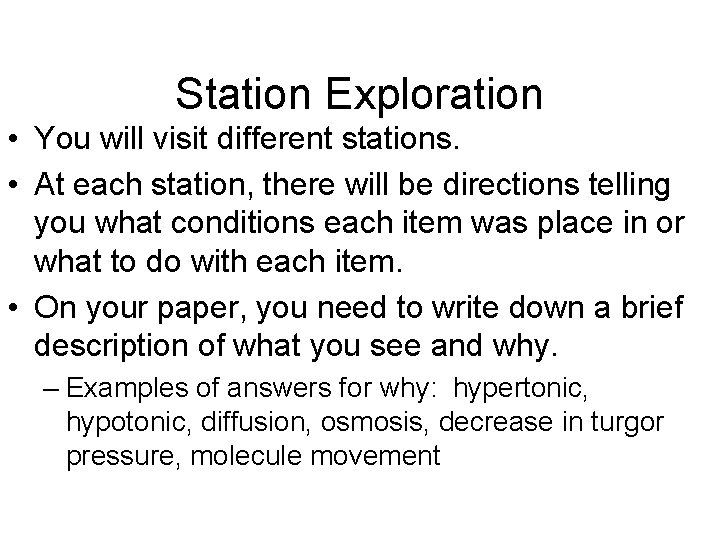 Station Exploration

• You will visit different stations.

• At each station, there will be directions telling you what conditions each item was place in or what to do with each item.

• On your paper, you need to write down a brief description of what you see and why.

– Examples of answers for why: hypertonic, hypotonic, diffusion, osmosis, decrease in turgor pressure, molecule movement